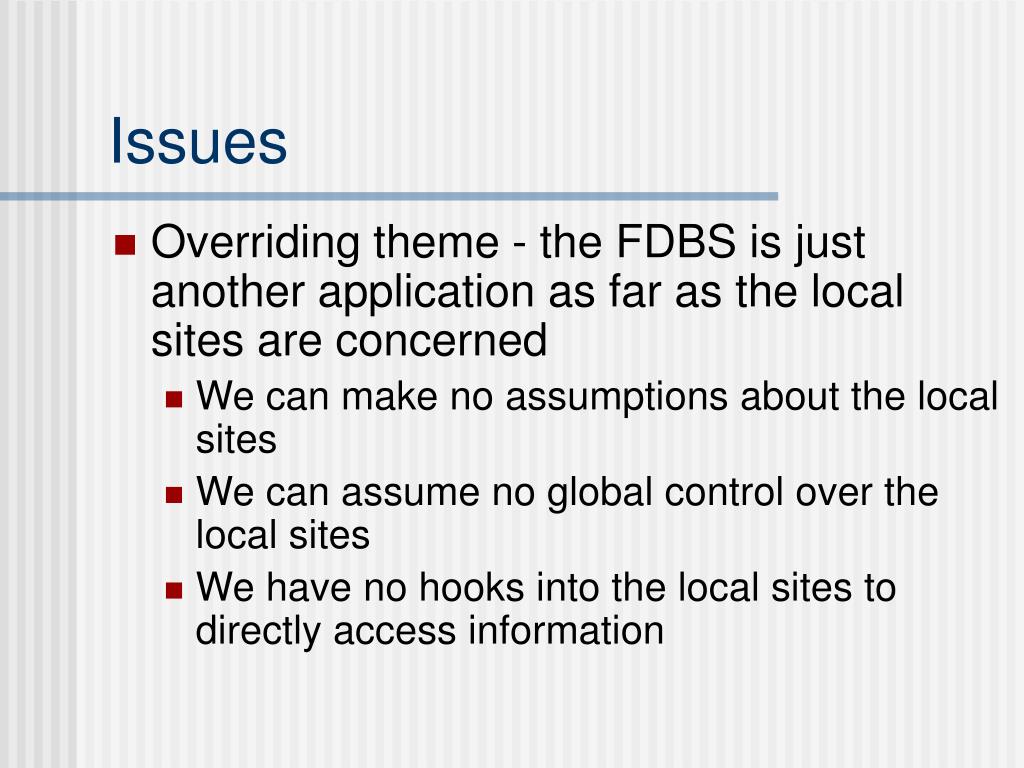 Issues

Overriding theme - the FDBS is just another application as far as the local sites are concerned

We can make no assumptions about the local sites

We can assume no global control over the local sites

We have no hooks into the local sites to directly access information